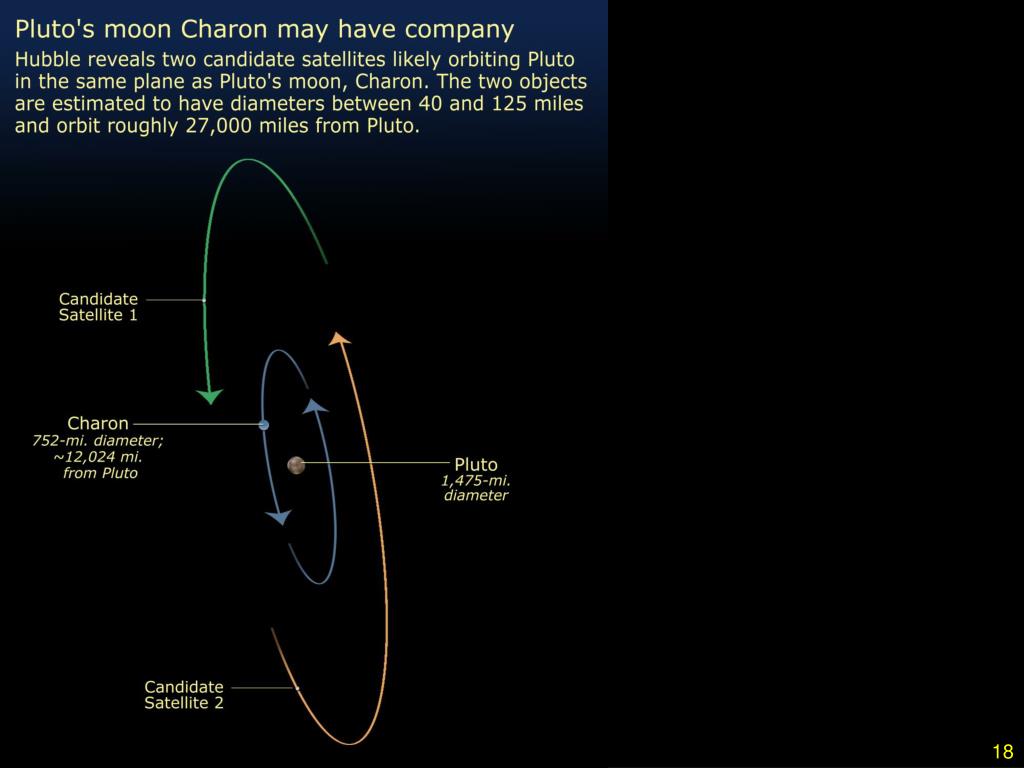 Pluto's moon Charon may have company

Hubble reveals two candidate satellites likely orbiting Pluto in the same plane as Pluto's moon, Charon. The two objects are estimated to have diameters between 40 and 125 miles and orbit roughly 27,000 miles from Pluto.

Candidate Satellite 1

Charon
752-mi. diameter; ~12,024 mi. from Pluto

Pluto
1,475-mi. diameter

Candidate Satellite 2

18